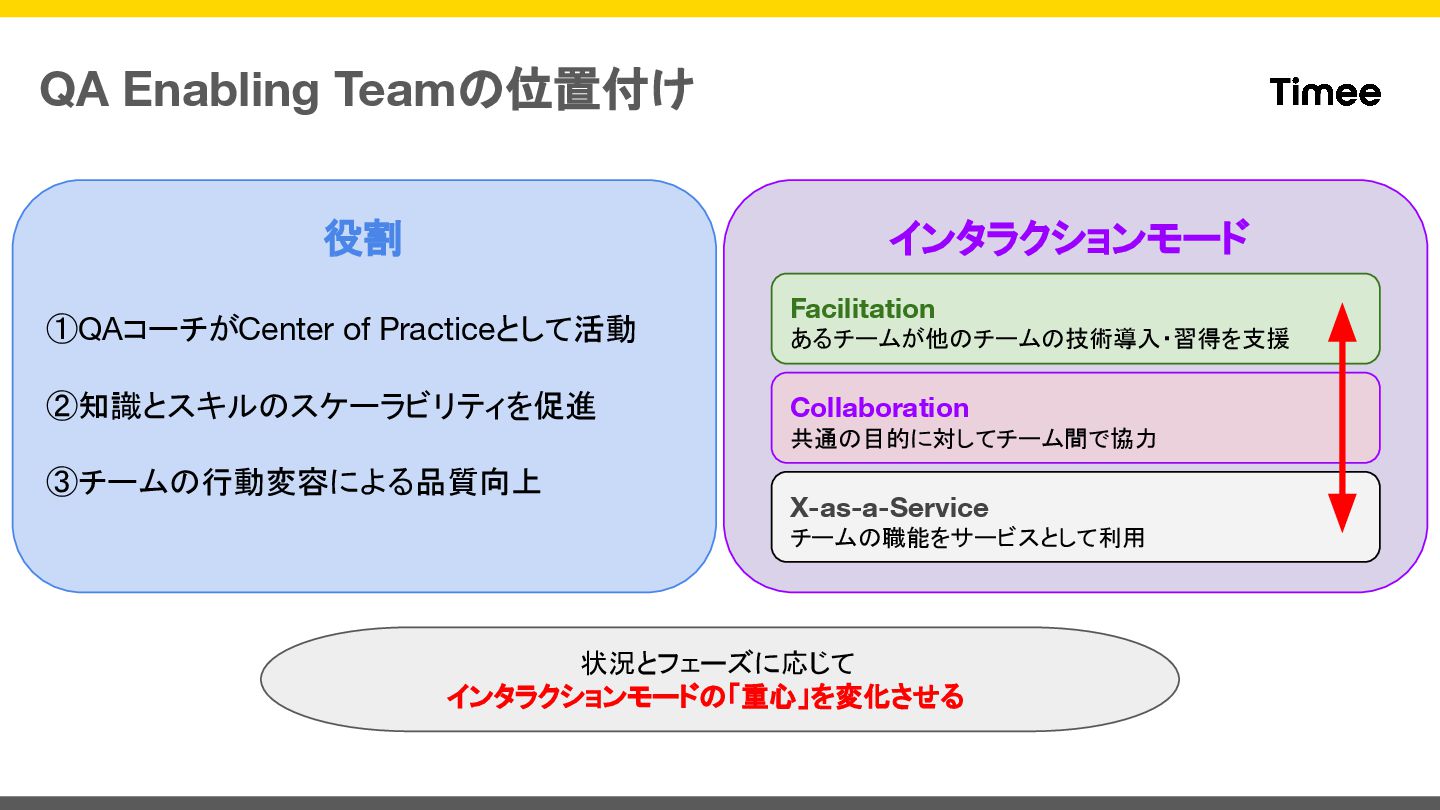 QA Enabling Teamの位置付け

Timee

役割

①QAコーチがCenter of Practiceとして活動

②知識とスキルのスケーラビリティを促進

③チームの行動変容による品質向上

インタラクションモード

Facilitation
あるチームが他のチームの技術導入・習得を支援

Collaboration
共通の目的に対してチーム間で協力

X-as-a-Service
チームの職能をサービスとして利用

状況とフェーズに応じて
インタラクションモードの「重心」を変化させる